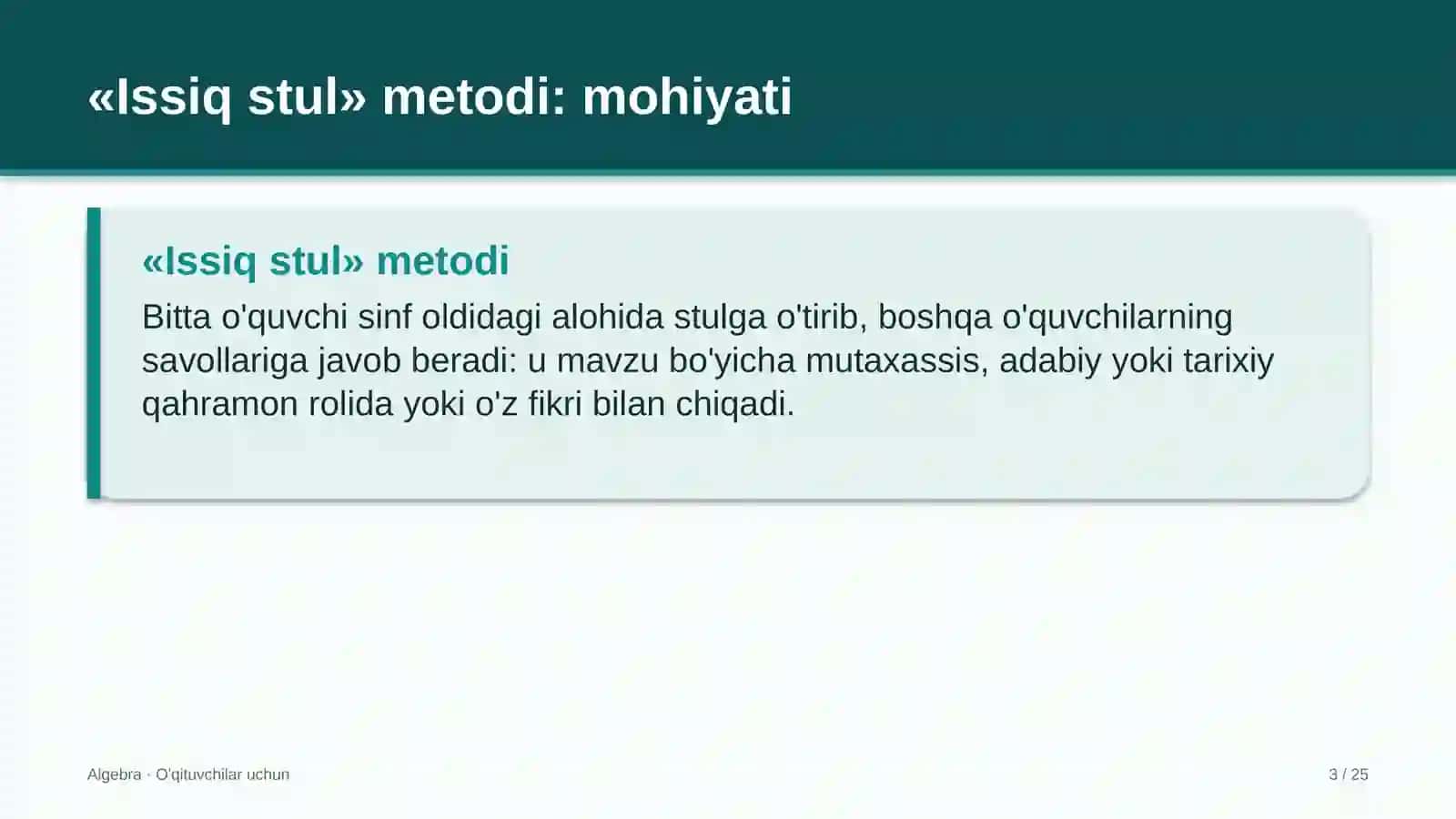 «Issiq stul» metodi: mohiyati

«Issiq stul» metodi

Bitta o'quvchi sinf oldidagi alohida stulga o'tirib, boshqa o'quvchilarning savollariga javob beradi: u mavzu bo'yicha mutaxassis, adabiy yoki tarixiy qahramon rolida yoki o'z fikri bilan chiqadi.

Algebra · O'qituvchilar uchun

3 / 25